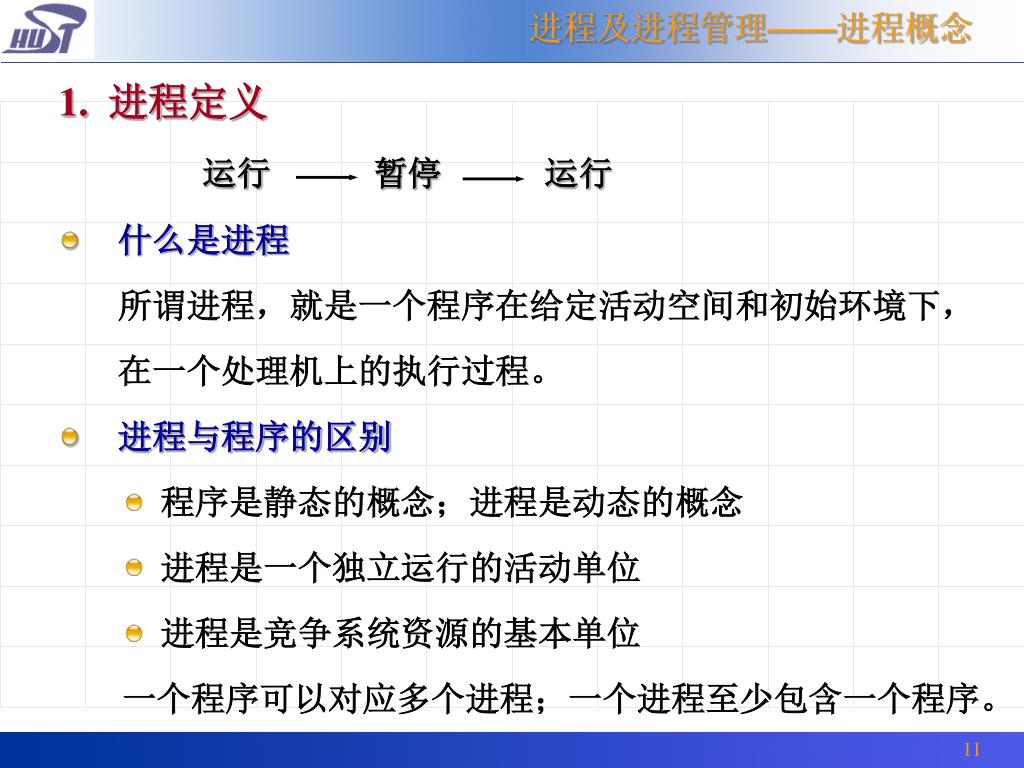 HUST

进程及进程管理——进程概念

1. 进程定义

运行 ⟶ 暂停 ⟶ 运行

什么是进程

所谓进程，就是一个程序在给定活动空间和初始环境下，在一个处理机上的执行过程。

进程与程序的区别

程序是静态的概念；进程是动态的概念

进程是一个独立运行的活动单位

进程是竞争系统资源的基本单位

一个程序可以对应多个进程；一个进程至少包含一个程序。

11